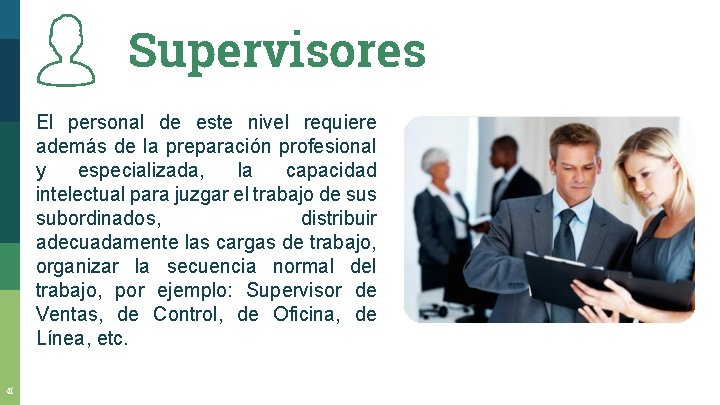 Supervisores

El personal de este nivel requiere además de la preparación profesional y especializada, la capacidad intelectual para juzgar el trabajo de sus subordinados, distribuir adecuadamente las cargas de trabajo, organizar la secuencia normal del trabajo, por ejemplo: Supervisor de Ventas, de Control, de Oficina, de Línea, etc.

41